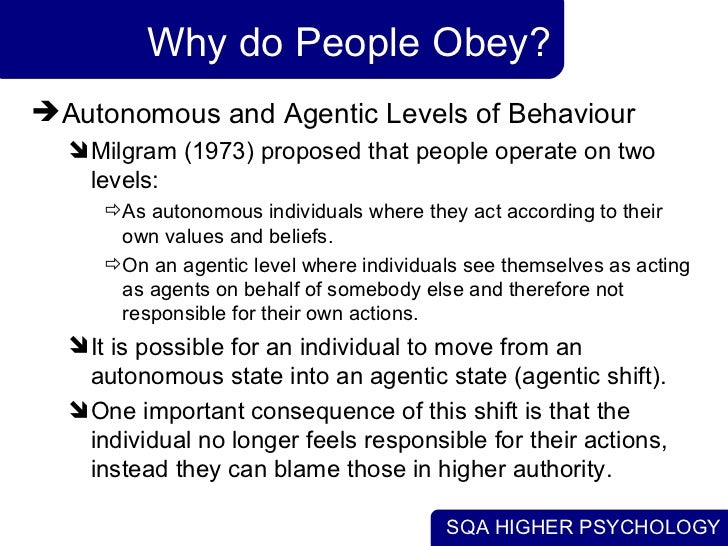 Why do People Obey?

➔ Autonomous and Agentic Levels of Behaviour

➘ Milgram (1973) proposed that people operate on two levels:

⇨ As autonomous individuals where they act according to their own values and beliefs.

⇨ On an agentic level where individuals see themselves as acting as agents on behalf of somebody else and therefore not responsible for their own actions.

➘ It is possible for an individual to move from an autonomous state into an agentic state (agentic shift).

➘ One important consequence of this shift is that the individual no longer feels responsible for their actions, instead they can blame those in higher authority.

SQA HIGHER PSYCHOLOGY